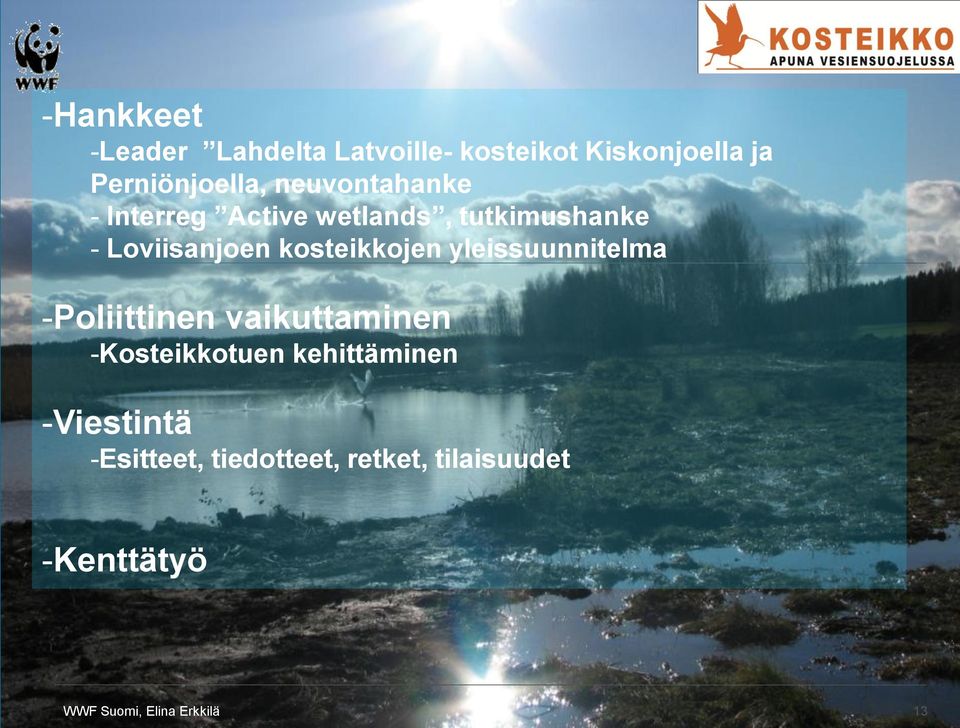 WWF

KOSTEIKKO
APUNA VESIENSUOJELUSSA

-Hankkeet
-Leader ”Lahdelta Latvoille- kosteikot Kiskonjoella ja Perniönjoella, neuvontahanke
- Interreg ”Active wetlands”, tutkimushanke
- Loviisanjoen kosteikkojen yleissuunnitelma

-Poliittinen vaikuttaminen
-Kosteikkotuen kehittäminen

-Viestintä
-Esitteet, tiedotteet, retket, tilaisuudet

-Kenttätyö

WWF Suomi, Elina Erkkilä

13